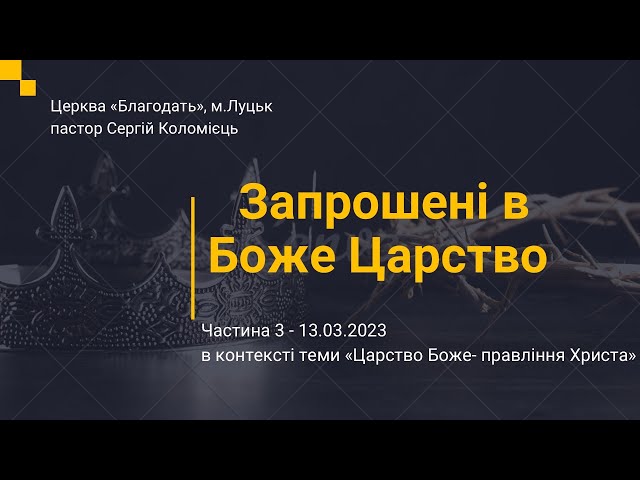 Церква «Благодать», м.Луцьк
пастор Сергій Коломієць

Запрошені в
Боже Царство

Частина 3 - 13.03.2023
в контексті теми «Царство Боже- правління Христа»